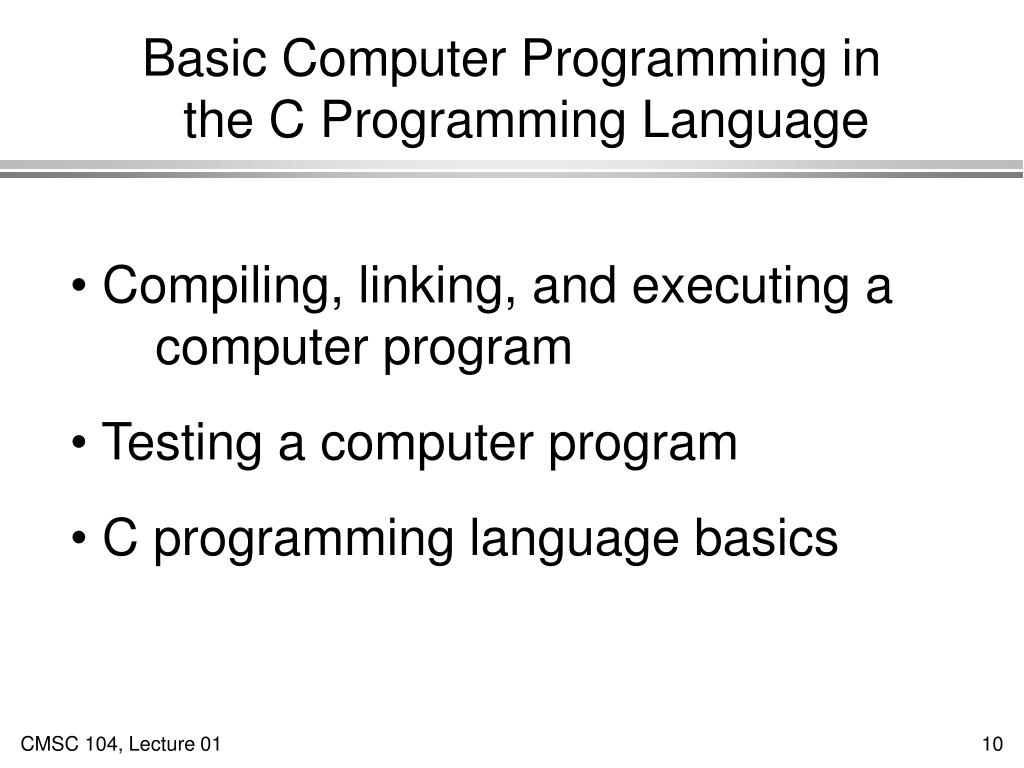 Basic Computer Programming in the C Programming Language

• Compiling, linking, and executing a computer program

• Testing a computer program

• C programming language basics

CMSC 104, Lecture 01

10